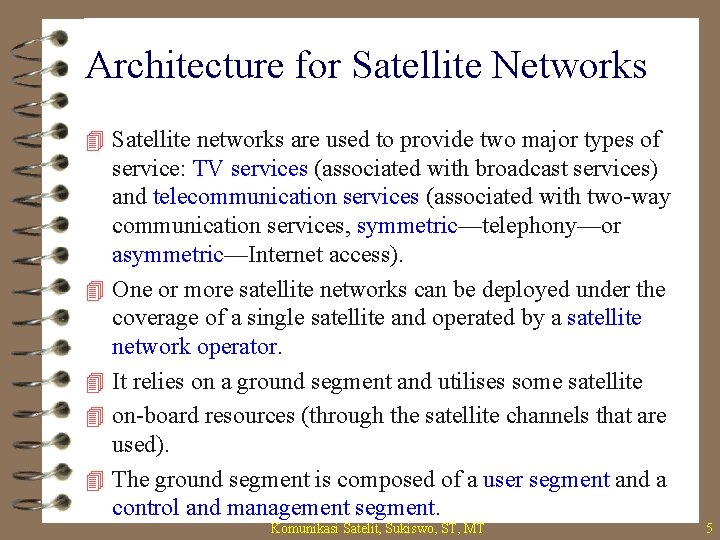 Architecture for Satellite Networks

Satellite networks are used to provide two major types of service: TV services (associated with broadcast services) and telecommunication services (associated with two-way communication services, symmetric—telephony—or asymmetric—Internet access).

One or more satellite networks can be deployed under the coverage of a single satellite and operated by a satellite network operator.

It relies on a ground segment and utilises some satellite

on-board resources (through the satellite channels that are used).

The ground segment is composed of a user segment and a control and management segment.

Komunikasi Satelit, Sukiswo, ST, MT

5